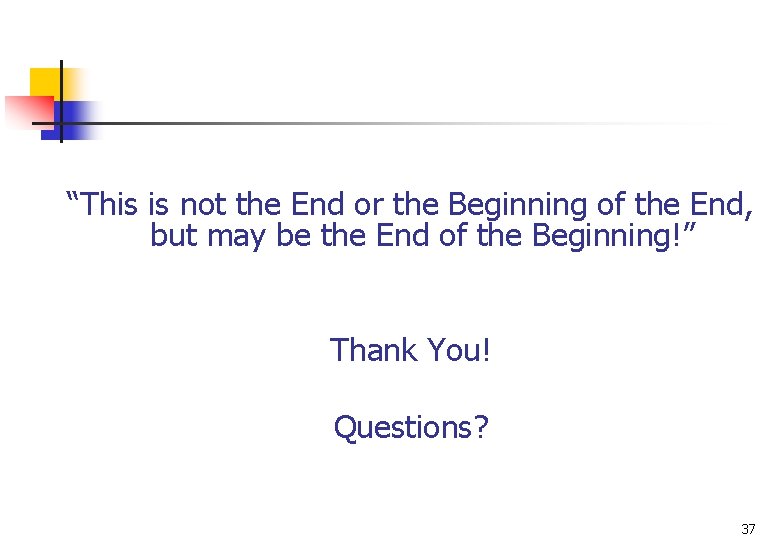 “This is not the End or the Beginning of the End, but may be the End of the Beginning!”

Thank You!

Questions?

37